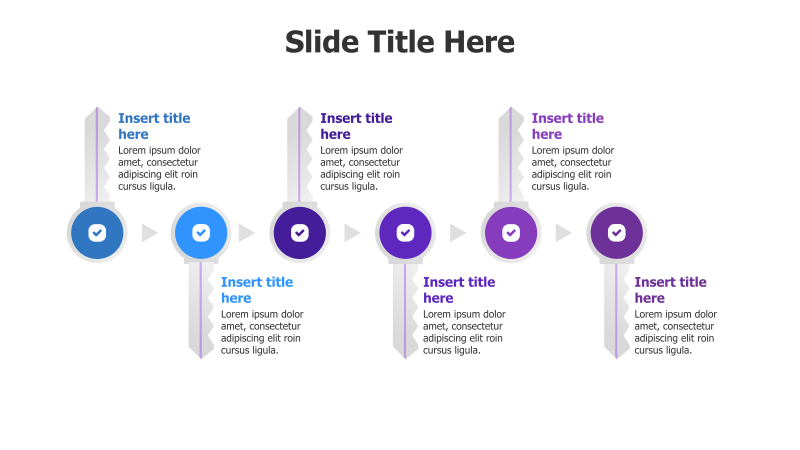 Slide Title Here

Insert title here
Lorem ipsum dolor amet, consectetur adipiscing elit roin cursus ligula.

Insert title here
Lorem ipsum dolor amet, consectetur adipiscing elit roin cursus ligula.

Insert title here
Lorem ipsum dolor amet, consectetur adipiscing elit roin cursus ligula.

Insert title here
Lorem ipsum dolor amet, consectetur adipiscing elit roin cursus ligula.

Insert title here
Lorem ipsum dolor amet, consectetur adipiscing elit roin cursus ligula.

Insert title here
Lorem ipsum dolor amet, consectetur adipiscing elit roin cursus ligula.